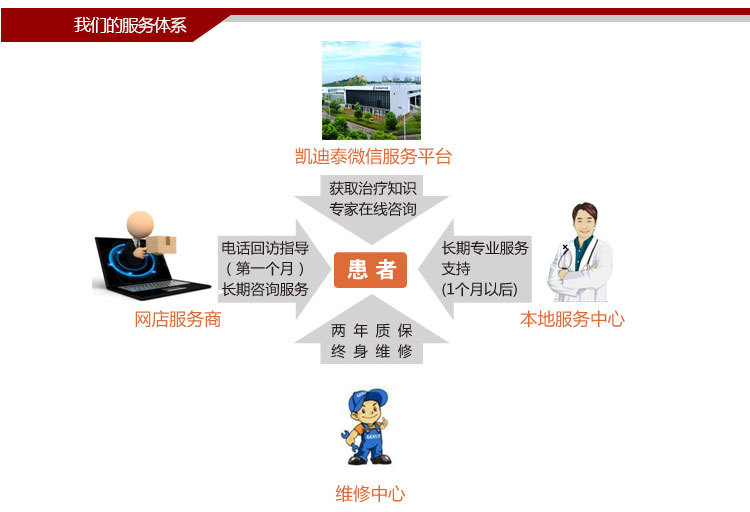 我们的服务体系

凯迪泰微信服务平台

获取治疗知识
专家在线咨询

电话回访指导
（第一个月）
长期咨询服务

患者

长期专业服务
支持
(1个月以后)

网店服务商

本地服务中心

两年质保
终身维修

维修中心